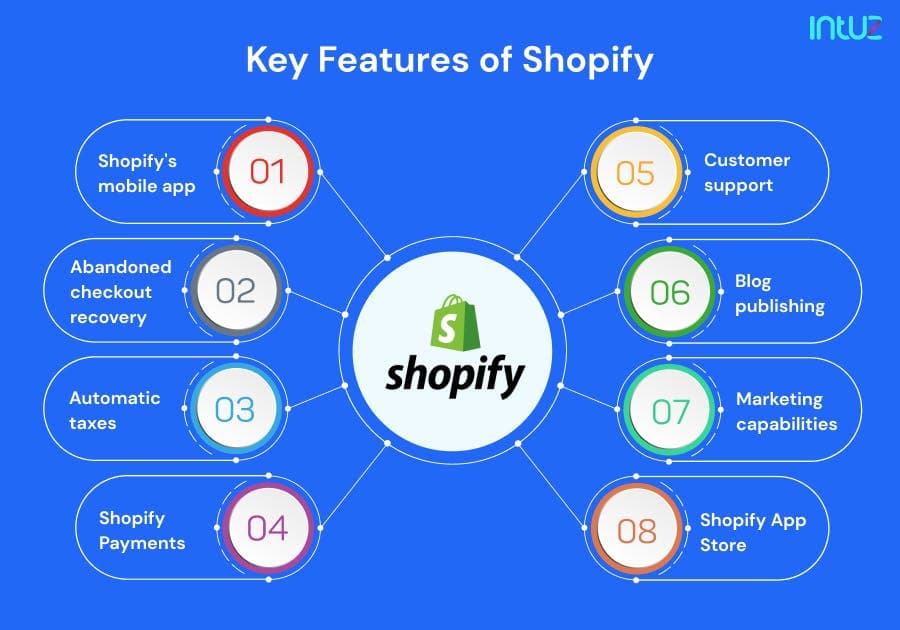 intuz

Key Features of Shopify

Shopify's mobile app
01

Abandoned checkout recovery
02

Automatic taxes
03

Shopify Payments
04

shopify

05
Customer support

06
Blog publishing

07
Marketing capabilities

08
Shopify App Store